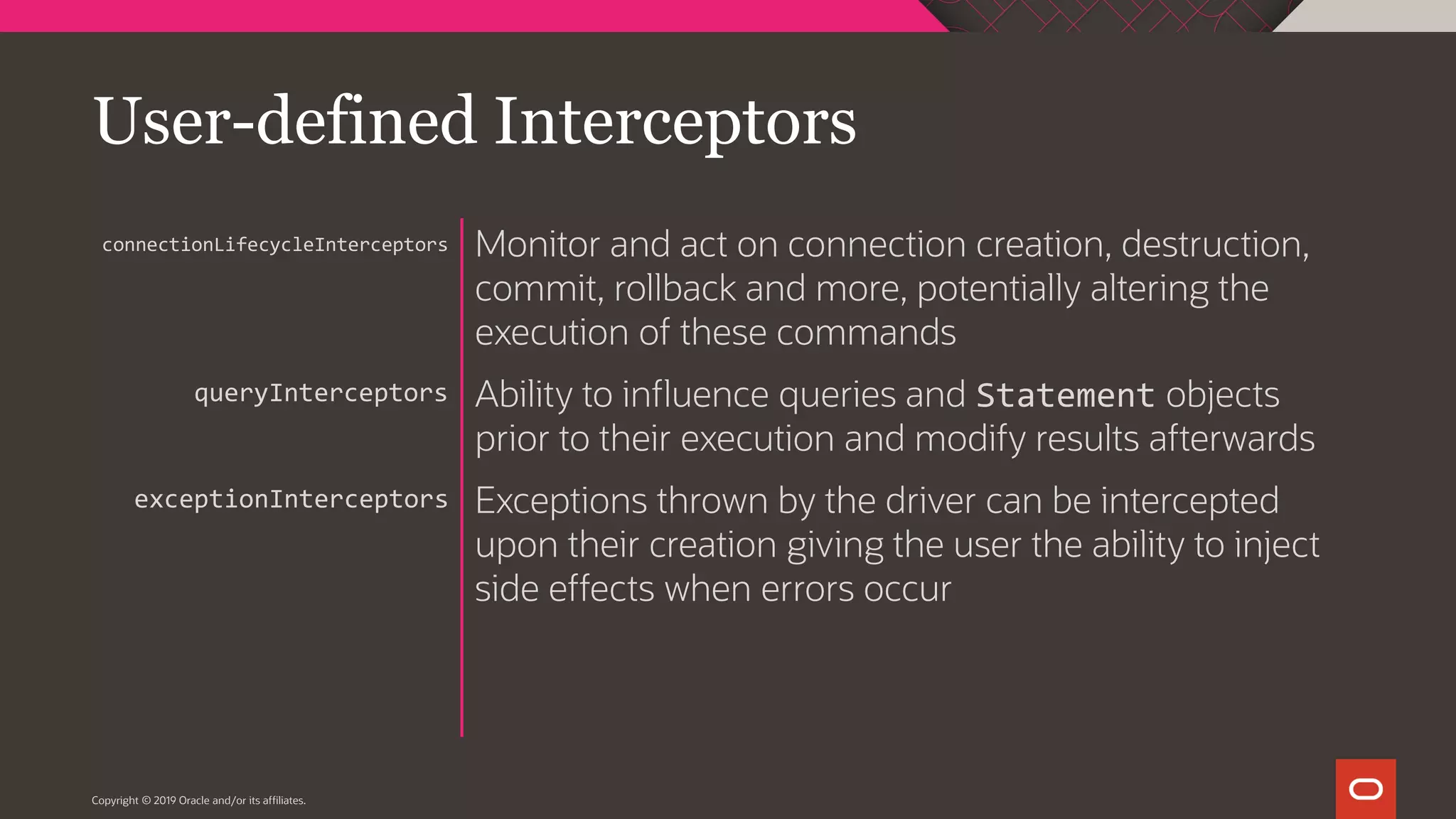 User-defined Interceptors

connectionLifecycleInterceptors
Monitor and act on connection creation, destruction, commit, rollback and more, potentially altering the execution of these commands

queryInterceptors
Ability to influence queries and Statement objects prior to their execution and modify results afterwards

exceptionInterceptors
Exceptions thrown by the driver can be intercepted upon their creation giving the user the ability to inject side effects when errors occur

Copyright © 2019 Oracle and/or its affiliates.